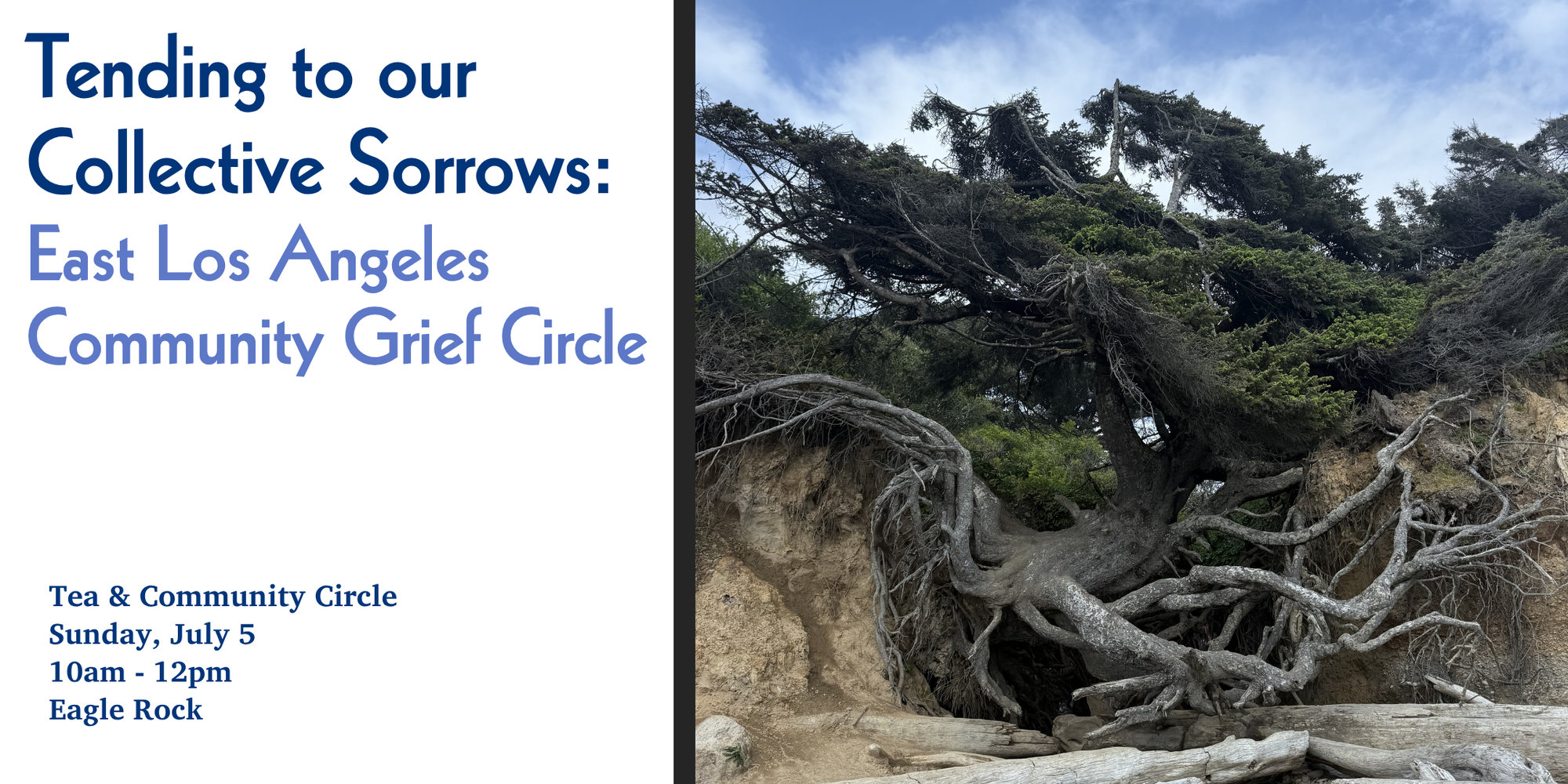 Tending to our Collective Sorrows:
East Los Angeles Community Grief Circle

Tea & Community Circle
Sunday, July 5
10am - 12pm
Eagle Rock